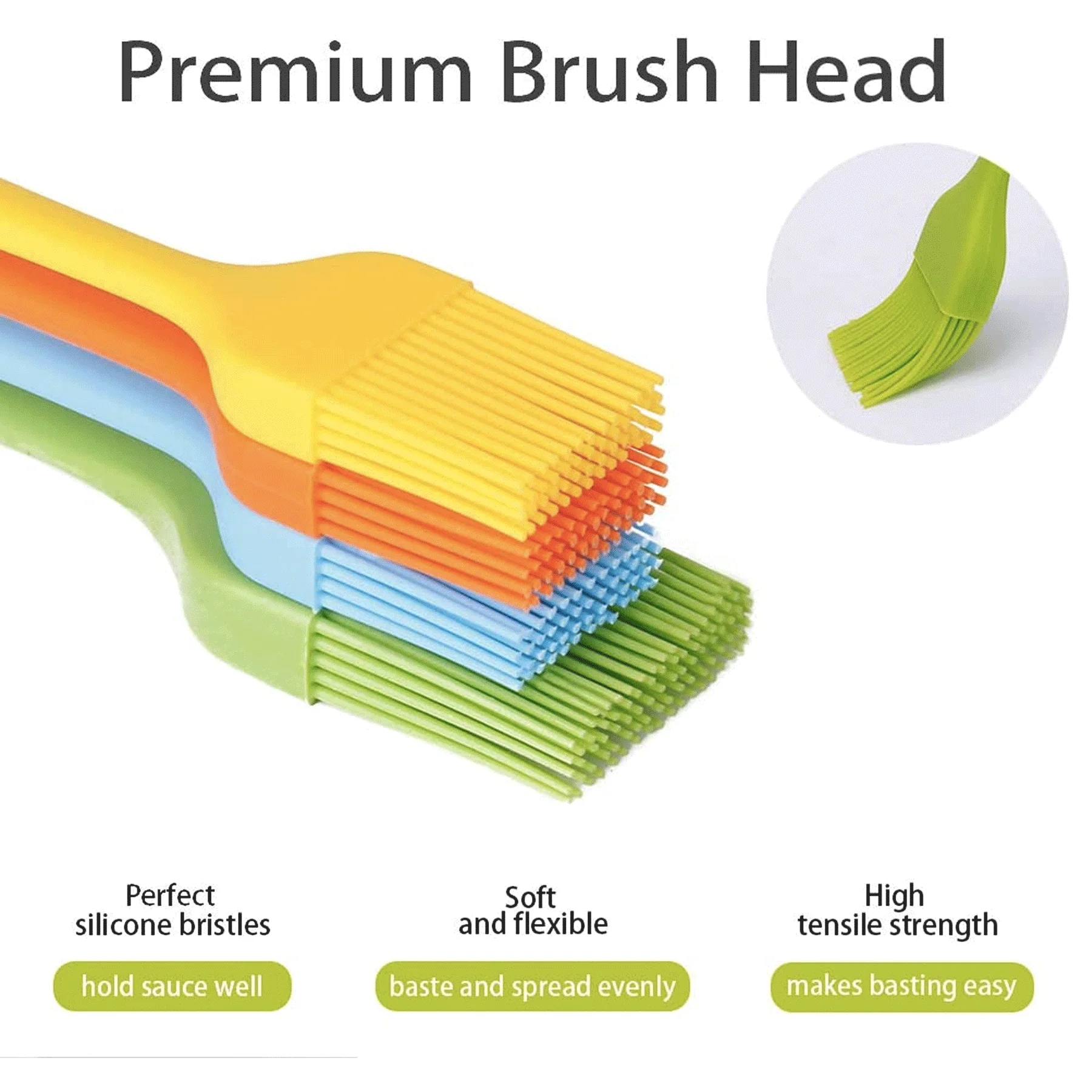 Premium Brush Head

Perfect
silicone bristles

hold sauce well

Soft
and flexible

baste and spread evenly

High
tensile strength

makes basting easy